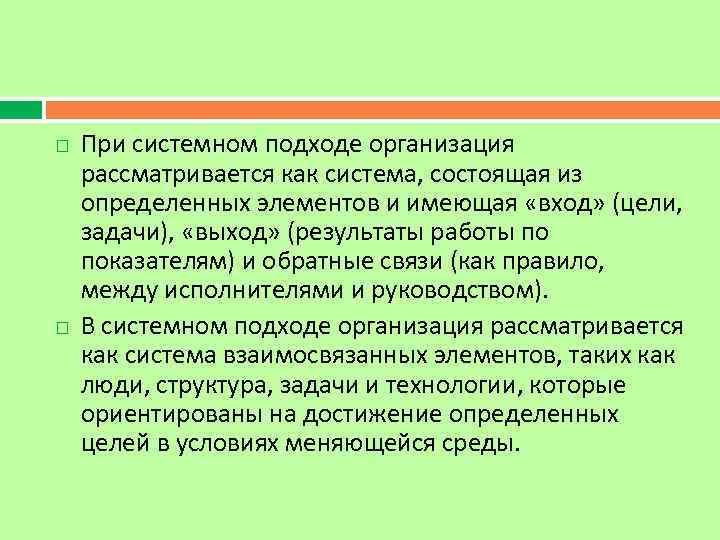 При системном подходе организация рассматривается как система, состоящая из определенных элементов и имеющая «вход» (цели, задачи), «выход» (результаты работы по показателям) и обратные связи (как правило, между исполнителями и руководством).

В системном подходе организация рассматривается как система взаимосвязанных элементов, таких как люди, структура, задачи и технологии, которые ориентированы на достижение определенных целей в условиях меняющейся среды.